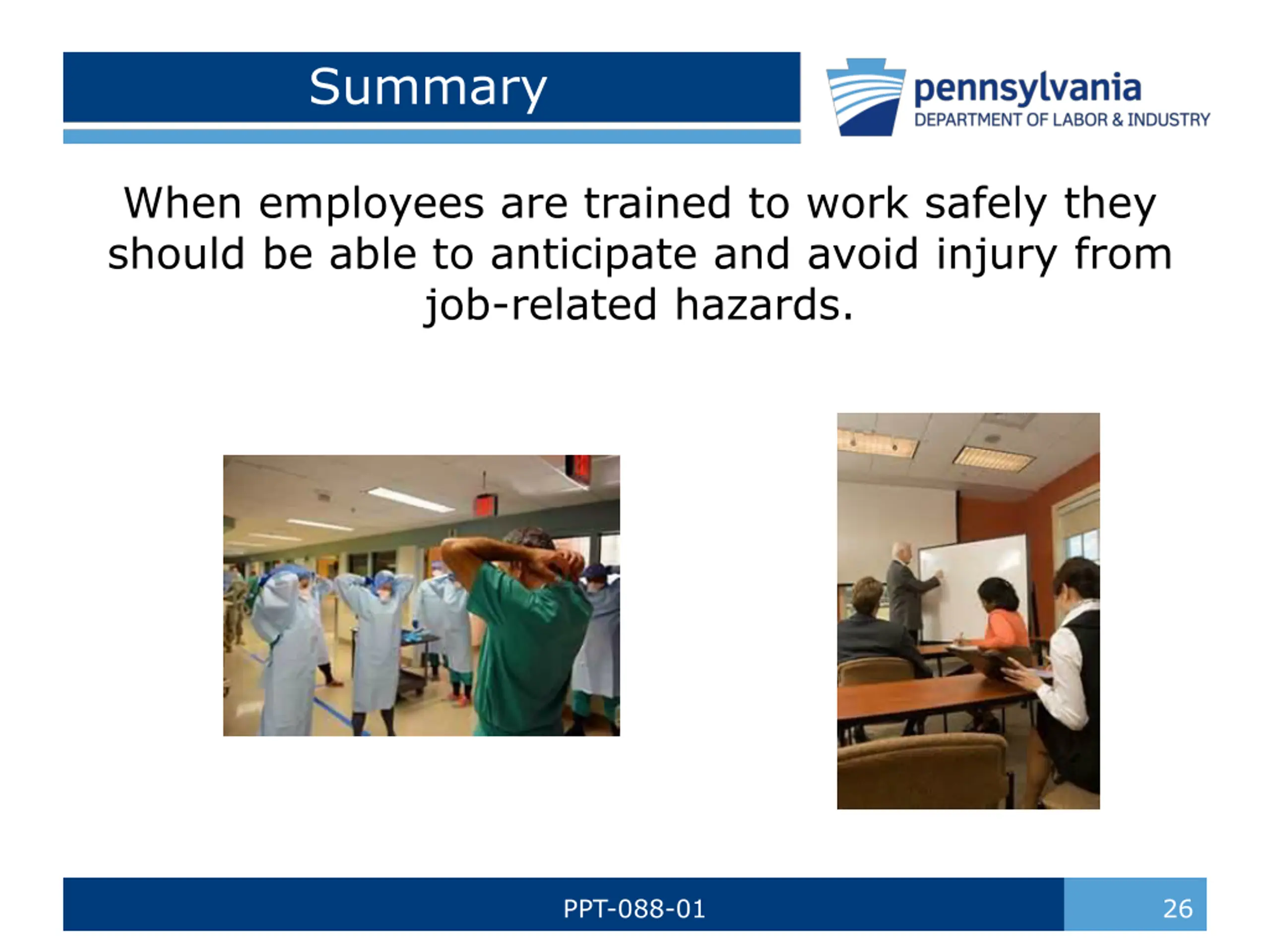 Summary

pennsylvania
DEPARTMENT OF LABOR & INDUSTRY

When employees are trained to work safely they should be able to anticipate and avoid injury from job-related hazards.

PPT-088-01

26